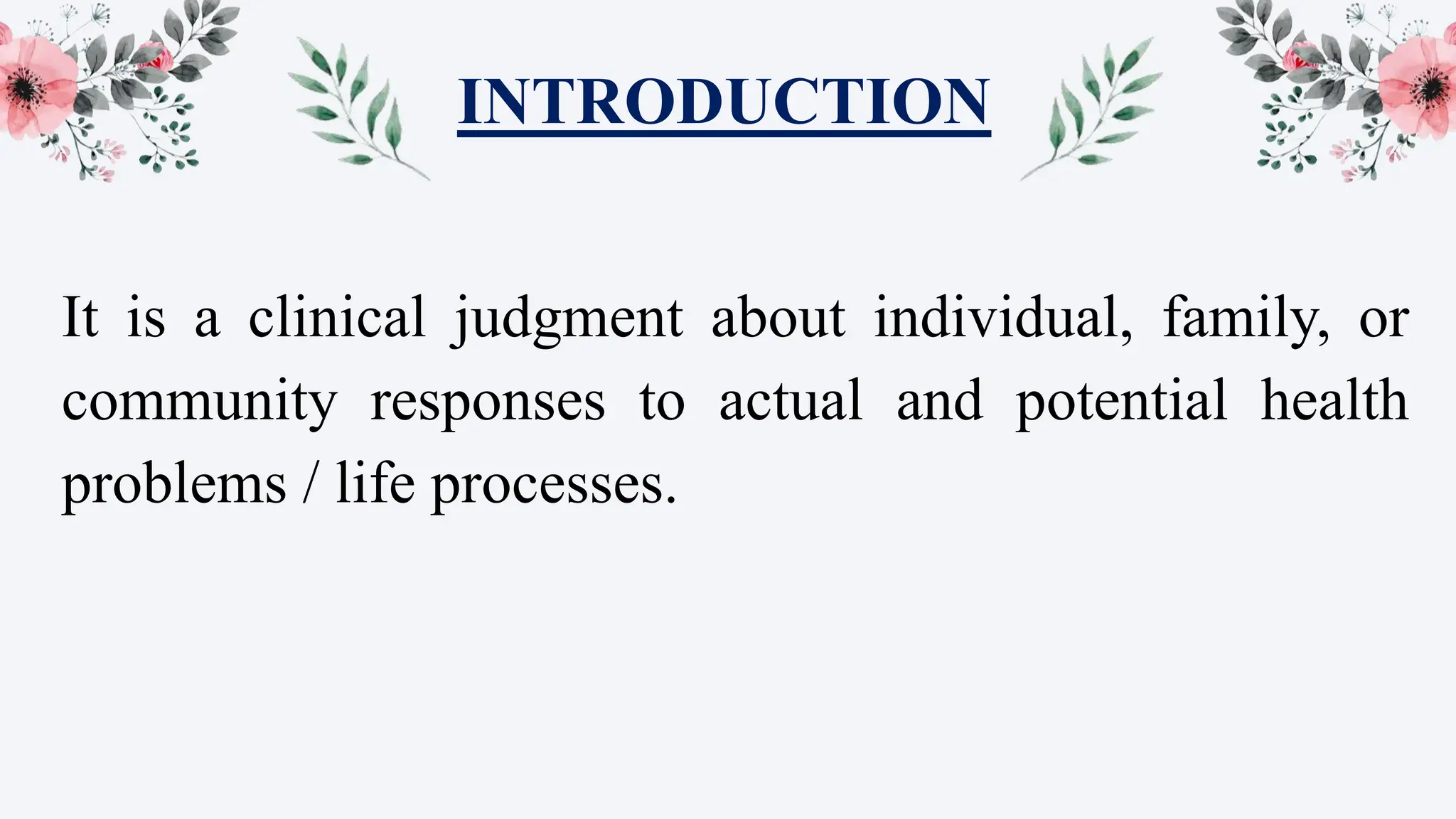 INTRODUCTION

It is a clinical judgment about individual, family, or community responses to actual and potential health problems / life processes.